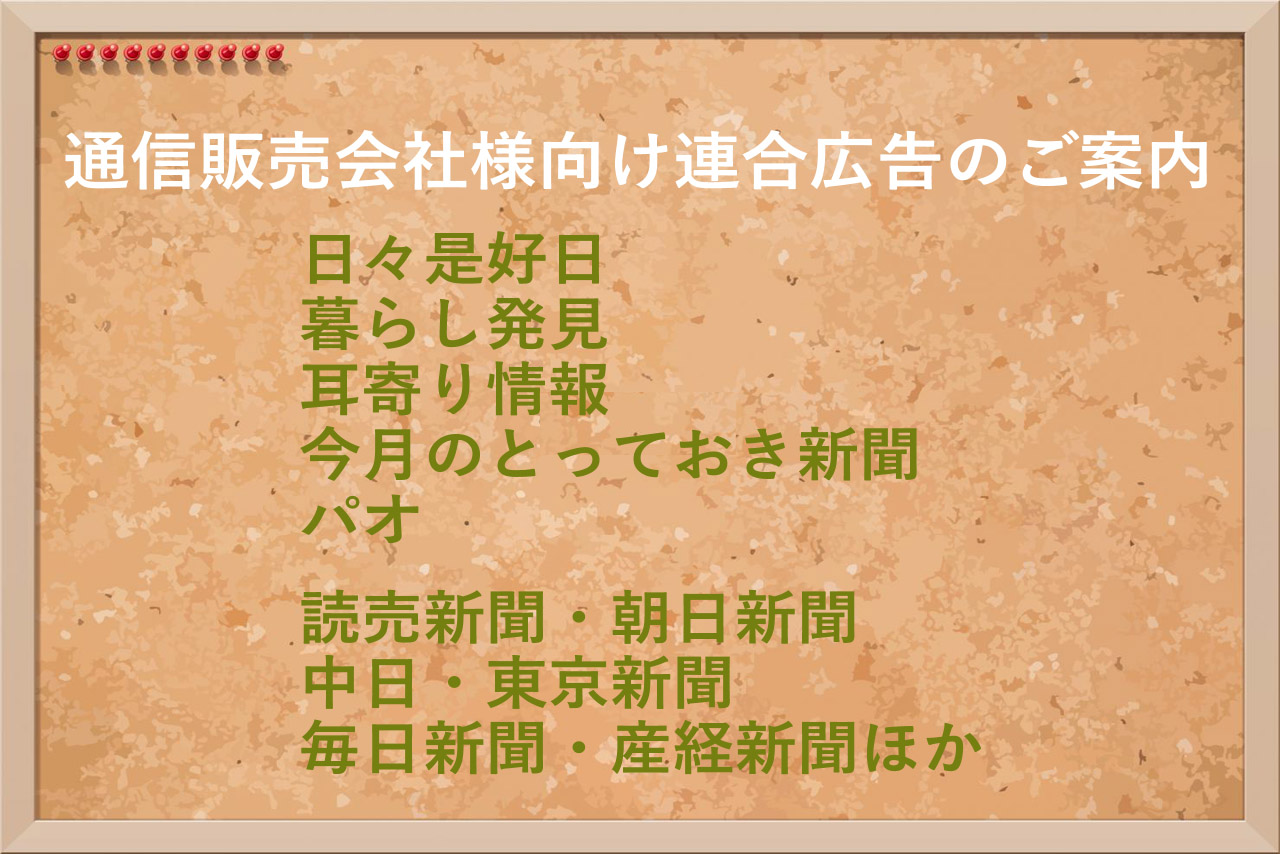 通信販売会社様向け連合広告のご案内

日々是好日
暮らし発見
耳寄り情報
今月のとっておき新聞
パオ

読売新聞・朝日新聞
中日・東京新聞
毎日新聞・産経新聞ほか